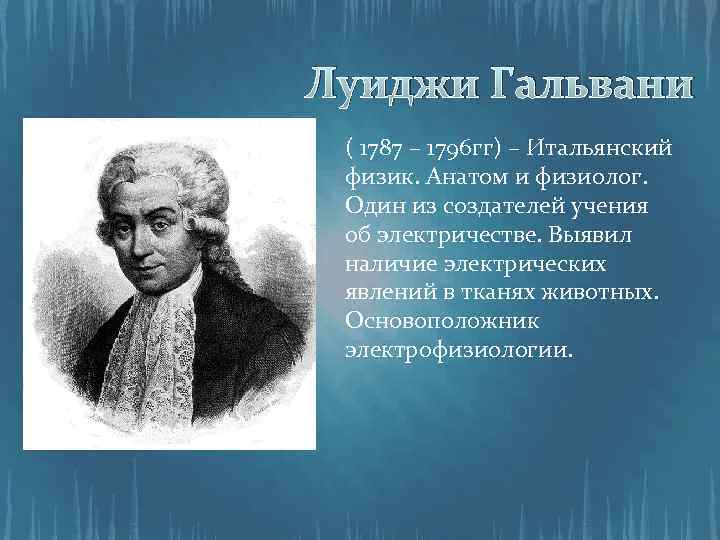 Луиджи Гальвани

( 1787 – 1796гг) – Итальянский физик. Анатом и физиолог. Один из создателей учения об электричестве. Выявил наличие электрических явлений в тканях животных. Основоположник электрофизиологии.